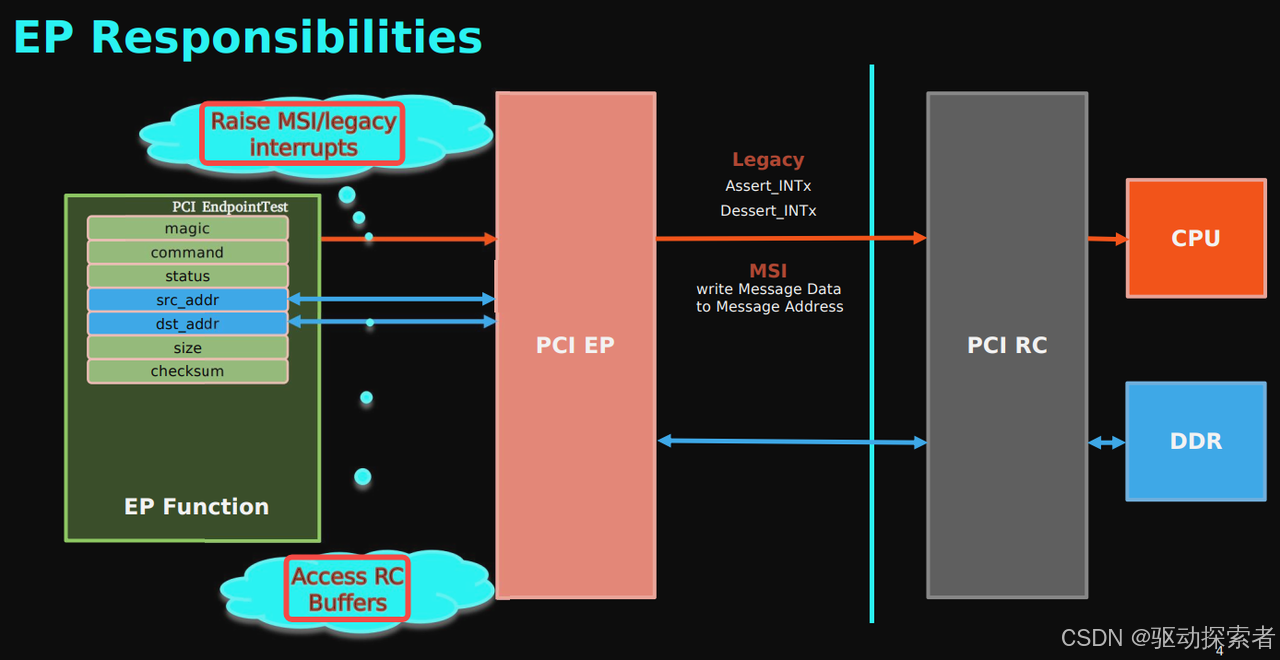 EP Responsibilities

Raise MSI/legacy interrupts

PCI EndpointTest
magic
command
status
src_addr
dst_addr
size
checksum

EP Function

Access RC Buffers

PCI EP

Legacy
Assert_INTx
Dessert_INTx

MSI
write Message Data
to Message Address

PCI RC

CPU

DDR

CSDN @驱动探索者